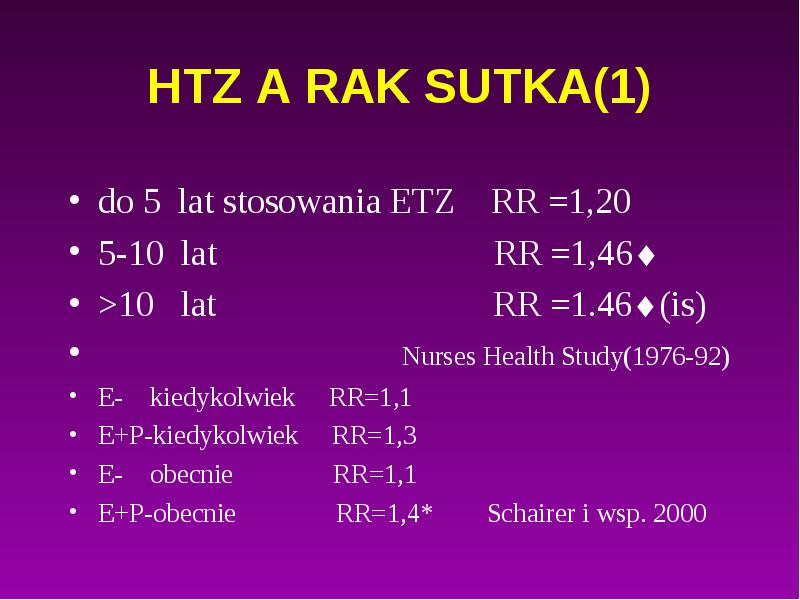 HTZ A RAK SUTKA(1)

• do 5 lat stosowania ETZ RR =1,20
• 5-10 lat RR =1,46♦
• >10 lat RR =1.46♦(is)
• Nurses Health Study(1976-92)
• E- kiedykolwiek RR=1,1
• E+P-kiedykolwiek RR=1,3
• E- obecnie RR=1,1
• E+P-obecnie RR=1,4* Schairer i wsp. 2000